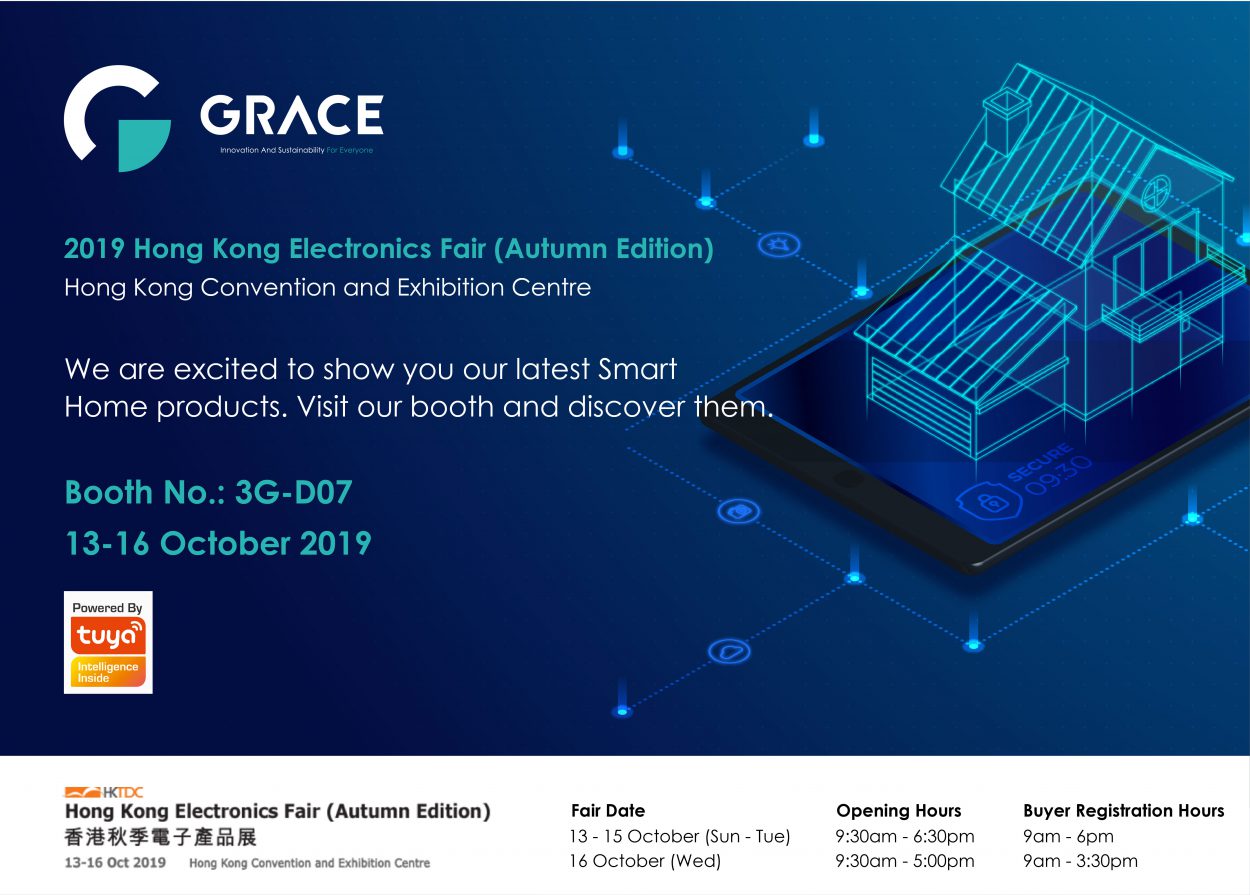 GRACE
Innovation And Sustainability For Everyone

2019 Hong Kong Electronics Fair (Autumn Edition)
Hong Kong Convention and Exhibition Centre

We are excited to show you our latest Smart Home products. Visit our booth and discover them.

Booth No.: 3G-D07
13-16 October 2019

SECURE
09:30

Powered By
tuya
Intelligence Inside

HKTDC
Hong Kong Electronics Fair (Autumn Edition)
香港秋季電子產品展
13-16 Oct 2019 Hong Kong Convention and Exhibition Centre

| Fair Date | Opening Hours | Buyer Registration Hours |
|---|---|---|
| 13 - 15 October (Sun - Tue) | 9:30am - 6:30pm | 9am - 6pm |
| 16 October (Wed) | 9:30am - 5:00pm | 9am - 3:30pm |